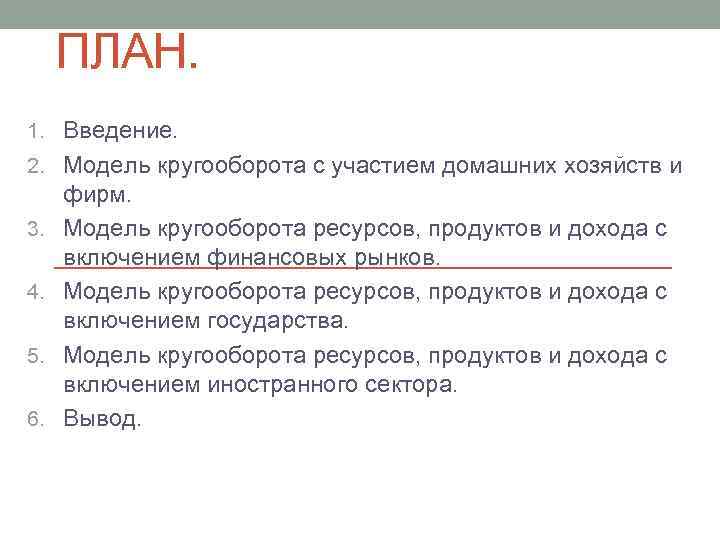 ПЛАН.

1. Введение.
2. Модель кругооборота с участием домашних хозяйств и фирм.
3. Модель кругооборота ресурсов, продуктов и дохода с включением финансовых рынков.
4. Модель кругооборота ресурсов, продуктов и дохода с включением государства.
5. Модель кругооборота ресурсов, продуктов и дохода с включением иностранного сектора.
6. Вывод.